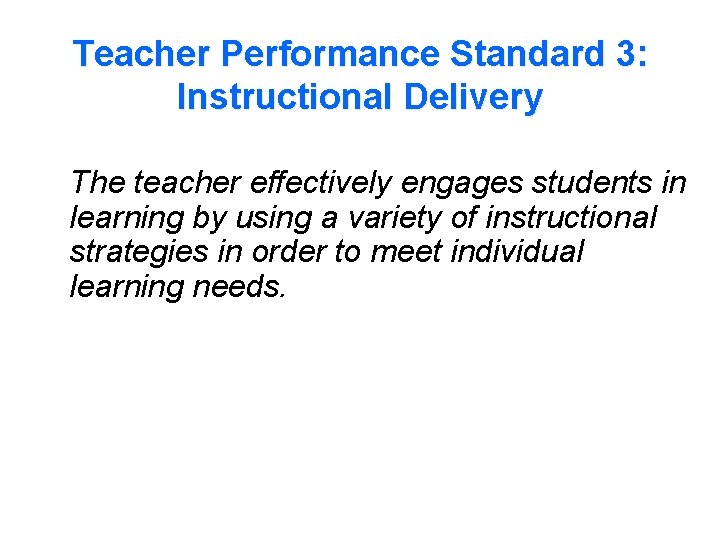 Teacher Performance Standard 3: Instructional Delivery

The teacher effectively engages students in learning by using a variety of instructional strategies in order to meet individual learning needs.